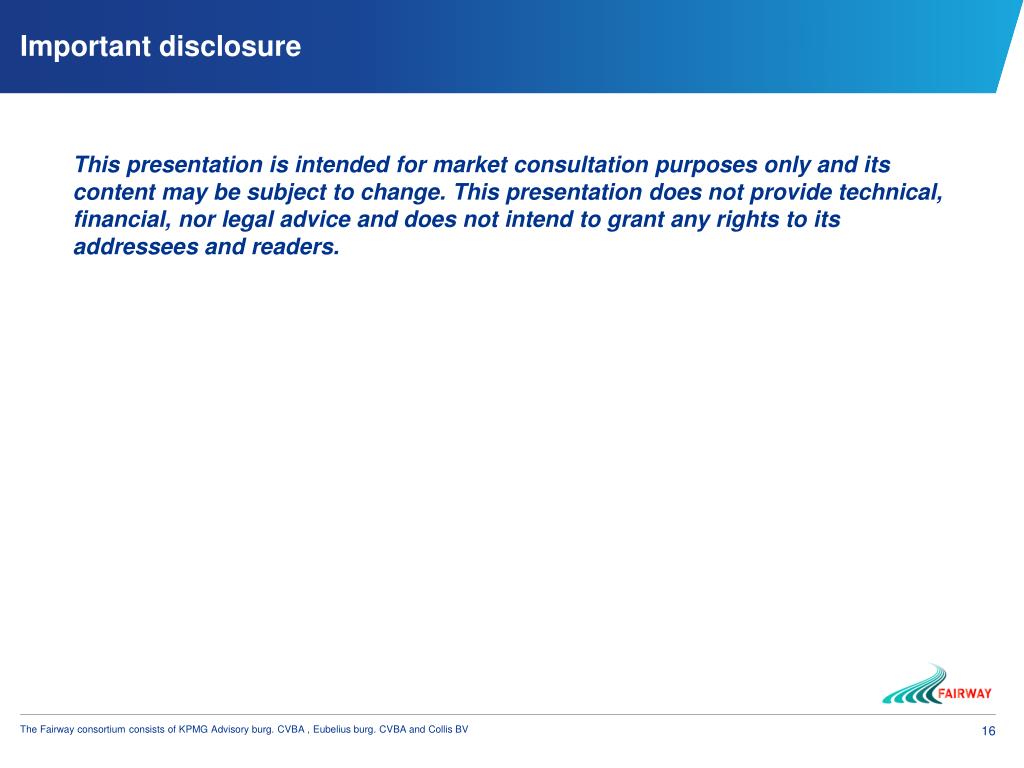 Important disclosure

This presentation is intended for market consultation purposes only and its content may be subject to change. This presentation does not provide technical, financial, nor legal advice and does not intend to grant any rights to its addressees and readers.

FAIRWAY

The Fairway consortium consists of KPMG Advisory burg. CVBA , Eubelius burg. CVBA and Collis BV

16